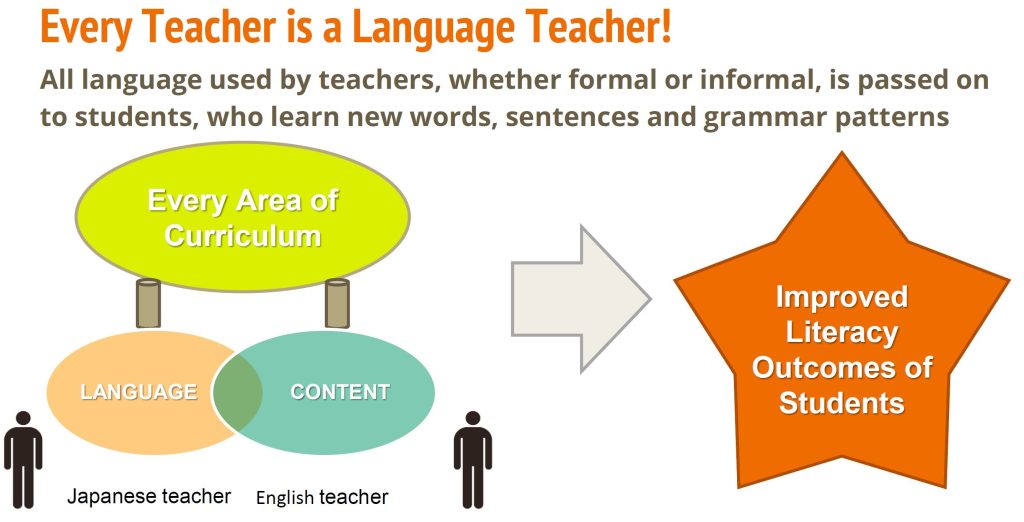 Every Teacher is a Language Teacher!

All language used by teachers, whether formal or informal, is passed on to students, who learn new words, sentences and grammar patterns

Every Area of Curriculum

LANGUAGE

CONTENT

Japanese teacher

English teacher

Improved Literacy Outcomes of Students